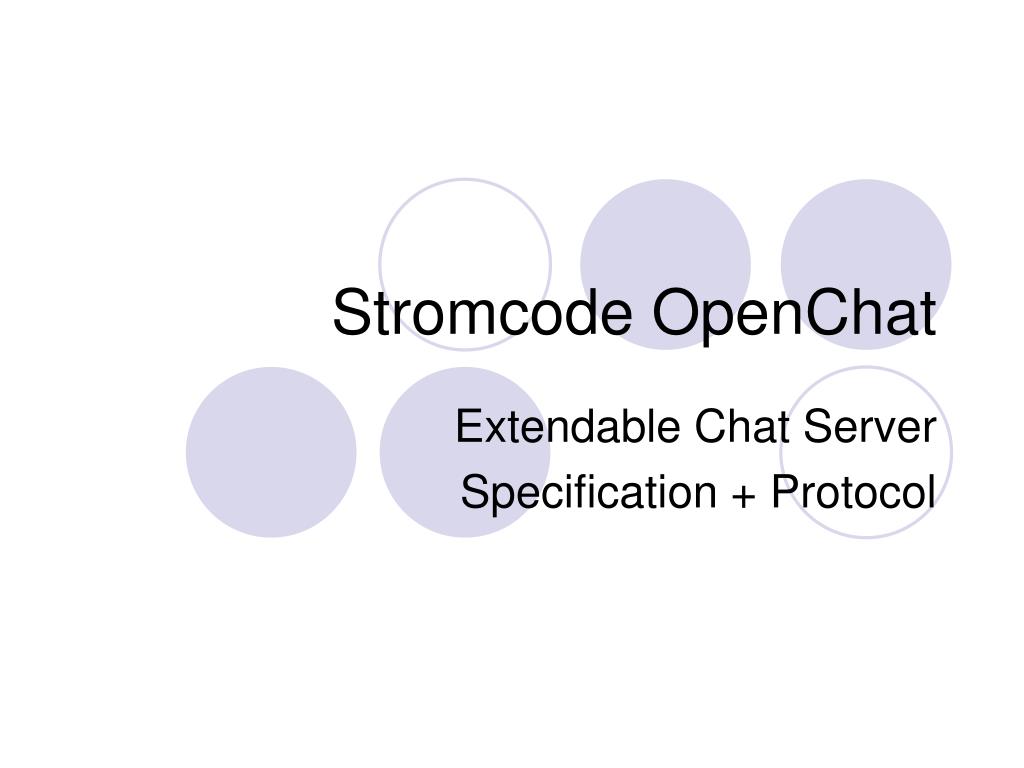 Stromcode OpenChat

Extendable Chat Server
Specification + Protocol